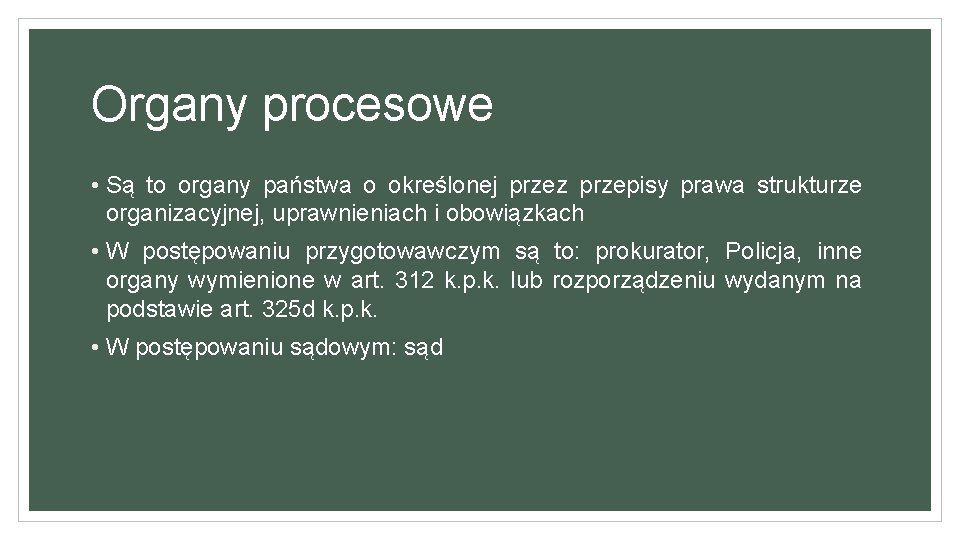 Organy procesowe

• Są to organy państwa o określonej przez przepisy prawa strukturze organizacyjnej, uprawnieniach i obowiązkach

• W postępowaniu przygotowawczym są to: prokurator, Policja, inne organy wymienione w art. 312 k.p.k. lub rozporządzeniu wydanym na podstawie art. 325d k.p.k.

• W postępowaniu sądowym: sąd